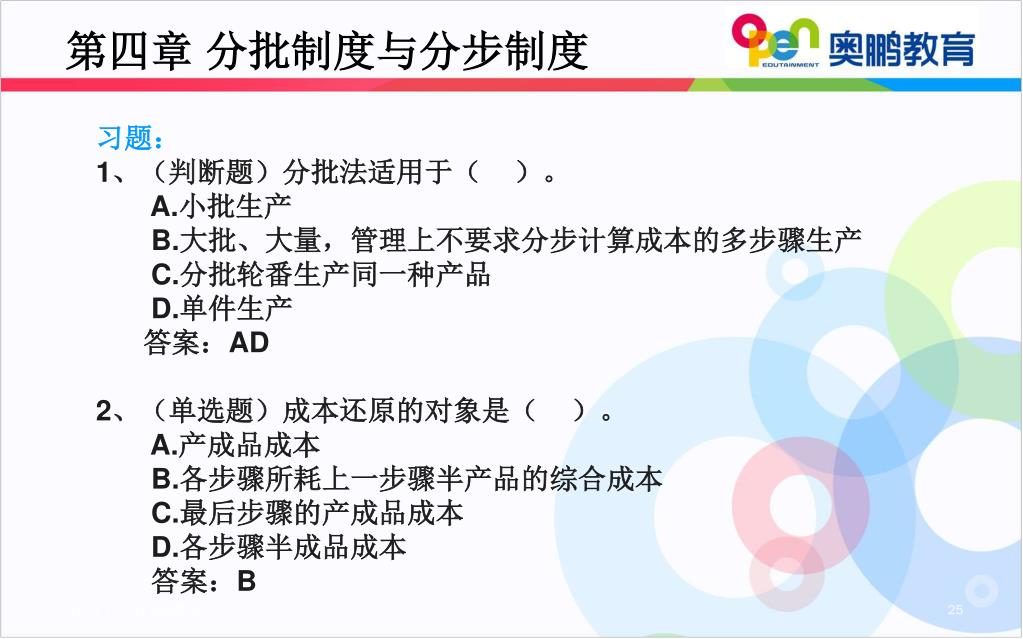 第四章 分批制度与分步制度

open EDUTAINMENT 奥鹏教育

习题：

1、（判断题）分批法适用于（　）。
A.小批生产
B.大批、大量，管理上不要求分步计算成本的多步骤生产
C.分批轮番生产同一种产品
D.单件生产
答案：AD

2、（单选题）成本还原的对象是（　）。
A.产成品成本
B.各步骤所耗上一步骤半产品的综合成本
C.最后步骤的产成品成本
D.各步骤半成品成本
答案：B

25